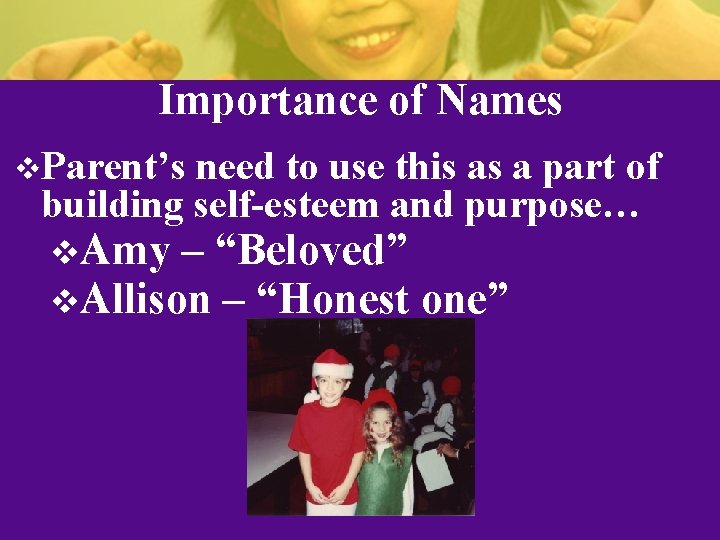 Importance of Names

❖Parent’s need to use this as a part of building self-esteem and purpose…

❖Amy – “Beloved”

❖Allison – “Honest one”